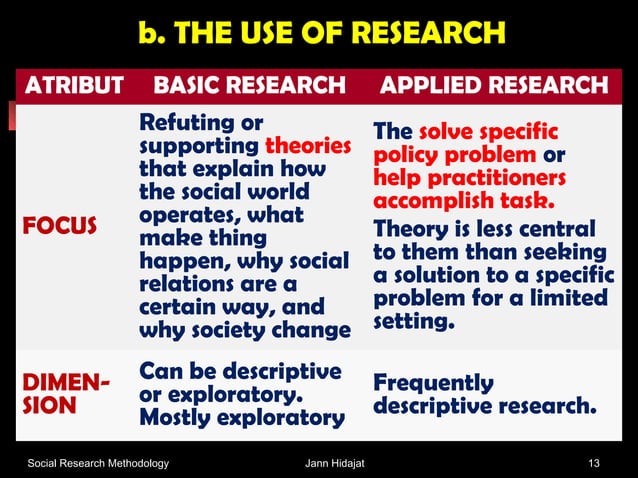 b. THE USE OF RESEARCH

| ATRIBUT | BASIC RESEARCH | APPLIED RESEARCH |
|---|---|---|
| FOCUS | Refuting or supporting theories that explain how the social world operates, what make thing happen, why social relations are a certain way, and why society change | The solve specific policy problem or help practitioners accomplish task. Theory is less central to them than seeking a solution to a specific problem for a limited setting. |
| DIMENSION | Can be descriptive or exploratory. Mostly exploratory | Frequently descriptive research. |

Social Research Methodology    Jann Hidajat    13